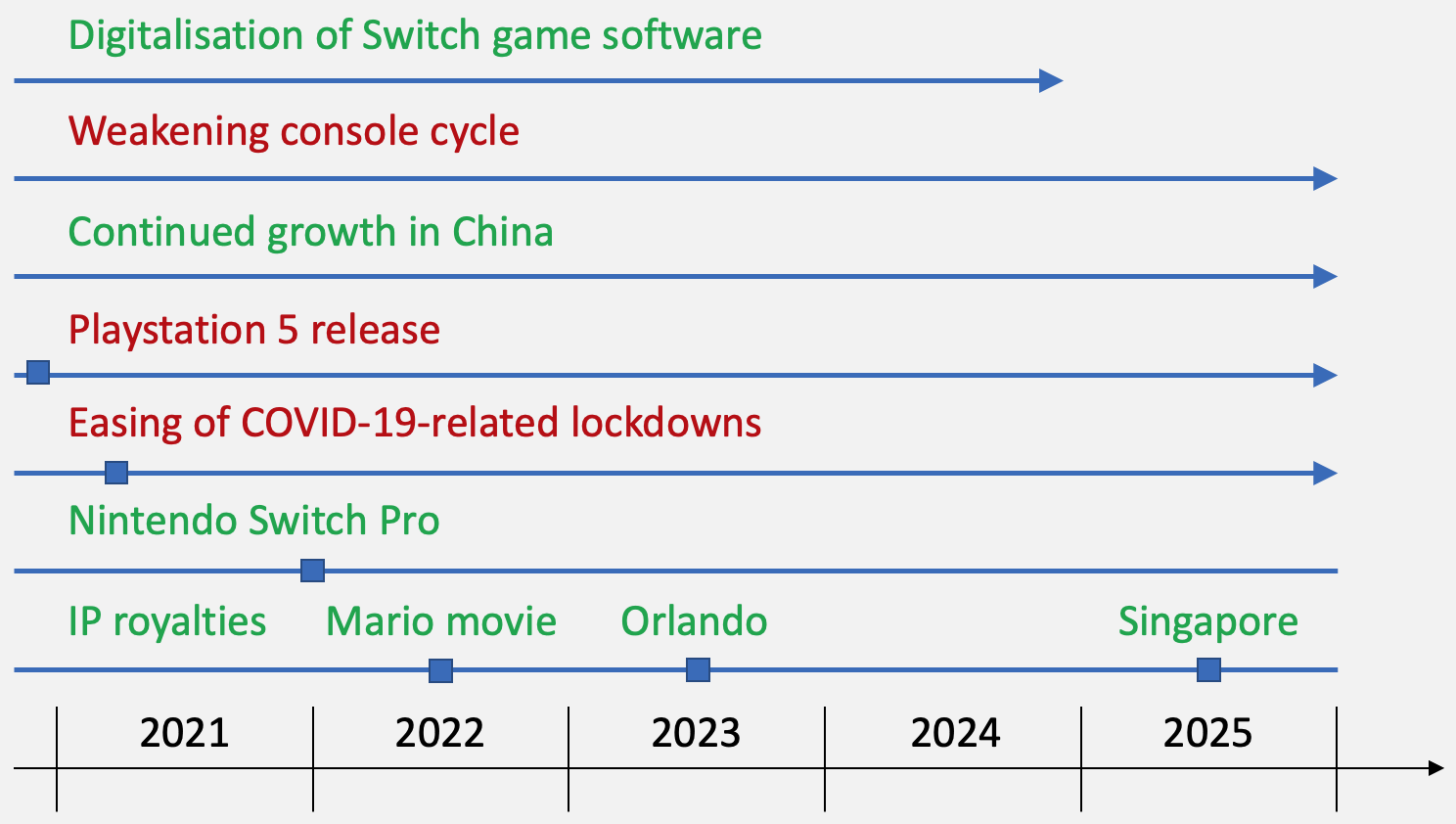 Digitalisation of Switch game software

Weakening console cycle

Continued growth in China

Playstation 5 release

Easing of COVID-19-related lockdowns

Nintendo Switch Pro

IP royalties Mario movie Orlando Singapore

2021 2022 2023 2024 2025